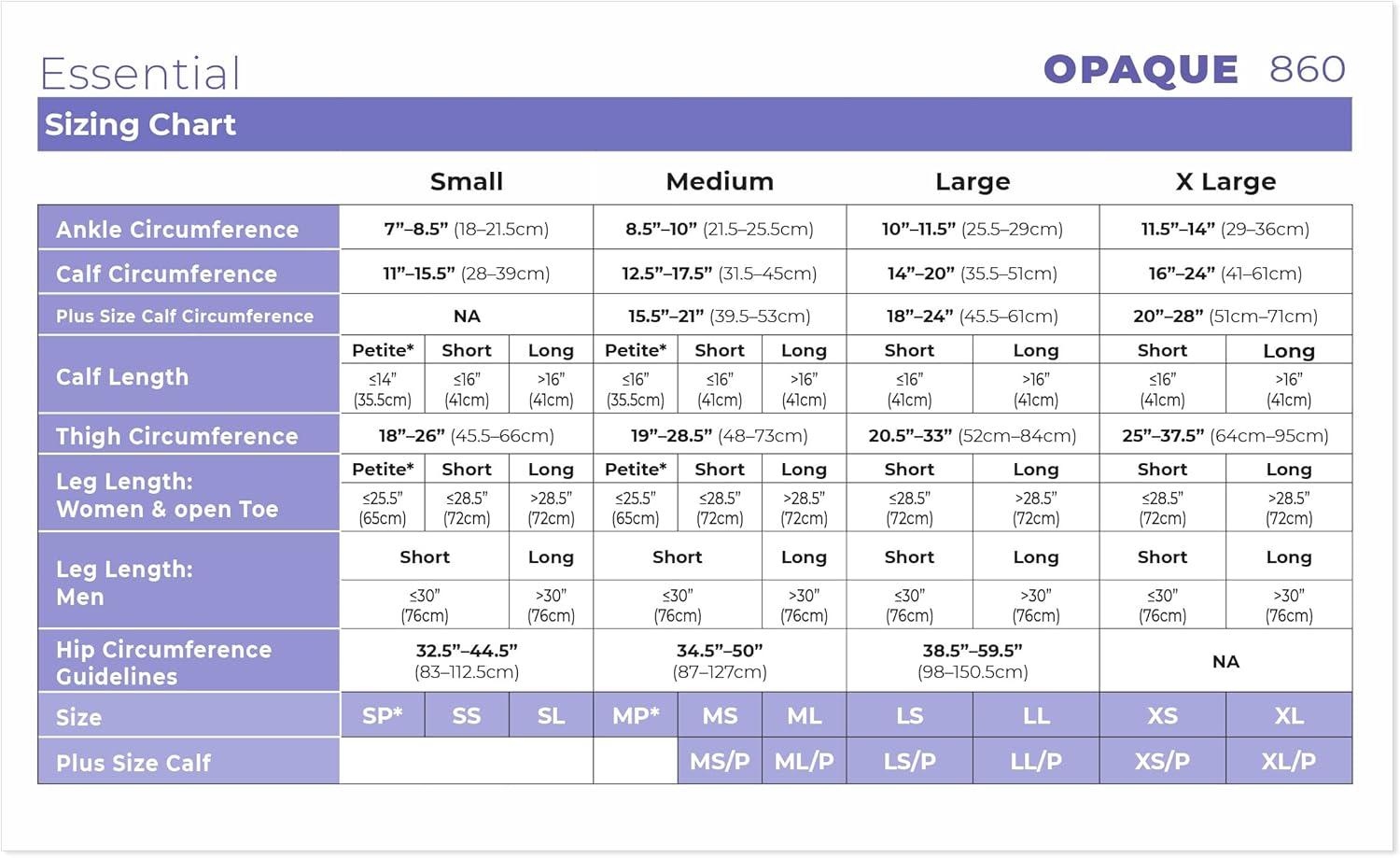 Essential OPAQUE 860

Sizing Chart

| | Small | | | Medium | | | Large | | X Large | |
|---|---|---|---|---|---|---|---|---|---|---|
| Ankle Circumference | 7”–8.5” (18–21.5cm) | | | 8.5”–10” (21.5–25.5cm) | | | 10”–11.5” (25.5–29cm) | | 11.5”–14” (29–36cm) | |
| Calf Circumference | 11”–15.5” (28–39cm) | | | 12.5”–17.5” (31.5–45cm) | | | 14”–20” (35.5–51cm) | | 16”–24” (41–61cm) | |
| Plus Size Calf Circumference | NA | | | 15.5”–21” (39.5–53cm) | | | 18”–24” (45.5–61cm) | | 20”–28” (51cm–71cm) | |
| Calf Length | Petite* | Short | Long | Petite* | Short | Long | Short | Long | Short | Long |
| | ≤14” (35.5cm) | ≤16” (41cm) | >16” (41cm) | ≤16” (35.5cm) | ≤16” (41cm) | >16” (41cm) | ≤16” (41cm) | >16” (41cm) | ≤16” (41cm) | >16” (41cm) |
| Thigh Circumference | 18”–26” (45.5–66cm) | | | 19”–28.5” (48–73cm) | | | 20.5”–33” (52cm–84cm) | | 25”–37.5” (64cm–95cm) | |
| Leg Length: Women & open Toe | Petite* | Short | Long | Petite* | Short | Long | Short | Long | Short | Long |
| | ≤25.5” (65cm) | ≤28.5” (72cm) | >28.5” (72cm) | ≤25.5” (65cm) | ≤28.5” (72cm) | >28.5” (72cm) | ≤28.5” (72cm) | >28.5” (72cm) | ≤28.5” (72cm) | >28.5” (72cm) |
| Leg Length: Men | Short | | Long | Short | | Long | Short | Long | Short | Long |
| | ≤30” (76cm) | | >30” (76cm) | ≤30” (76cm) | | >30” (76cm) | ≤30” (76cm) | >30” (76cm) | ≤30” (76cm) | >30” (76cm) |
| Hip Circumference Guidelines | 32.5”–44.5” (83–112.5cm) | | | 34.5”–50” (87–127cm) | | | 38.5”–59.5” (98–150.5cm) | | NA | |
| Size | SP* | SS | SL | MP* | MS | ML | LS | LL | XS | XL |
| Plus Size Calf | | | | | MS/P | ML/P | LS/P | LL/P | XS/P | XL/P |